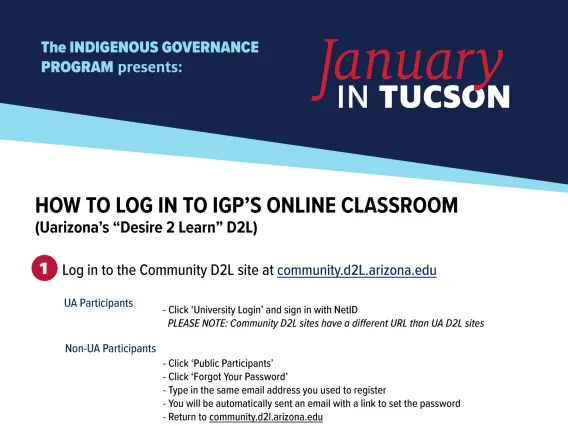 The INDIGENOUS GOVERNANCE PROGRAM presents:

January IN TUCSON

HOW TO LOG IN TO IGP'S ONLINE CLASSROOM
(Uarizona's "Desire 2 Learn" D2L)

1 Log in to the Community D2L site at community.d2L.arizona.edu

UA Participants

- Click 'University Login' and sign in with NetID
PLEASE NOTE: Community D2L sites have a different URL than UA D2L sites

Non-UA Participants

- Click 'Public Participants'
- Click 'Forgot Your Password'
- Type in the same email address you used to register
- You will be automatically sent an email with a link to set the password
- Return to community.d2l.arizona.edu